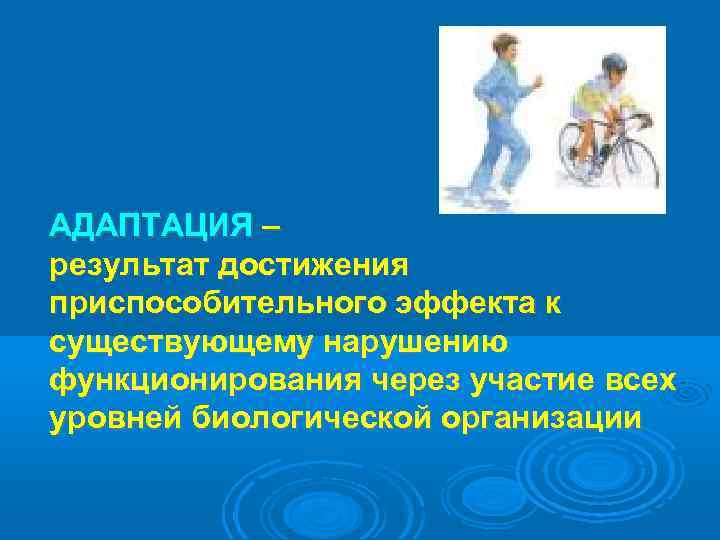 АДАПТАЦИЯ –
результат достижения приспособительного эффекта к существующему нарушению функционирования через участие всех уровней биологической организации